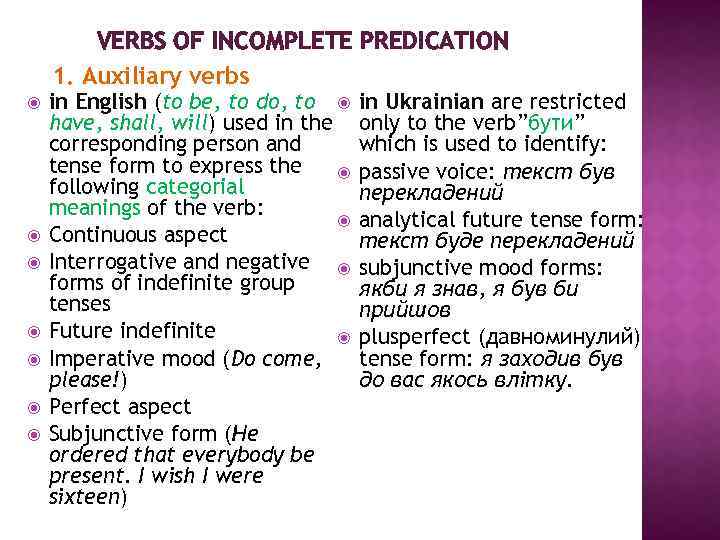 VERBS OF INCOMPLETE PREDICATION

1. Auxiliary verbs

in English (to be, to do, to have, shall, will) used in the corresponding person and tense form to express the following categorial meanings of the verb:

Continuous aspect

Interrogative and negative forms of indefinite group tenses

Future indefinite

Imperative mood (Do come, please!)

Perfect aspect

Subjunctive form (He ordered that everybody be present. I wish I were sixteen)

in Ukrainian are restricted only to the verb"бути" which is used to identify:

passive voice: текст був перекладений

analytical future tense form: текст буде перекладений

subjunctive mood forms: якби я знав, я був би прийшов

plusperfect (давноминулий) tense form: я заходив був до вас якось влітку.